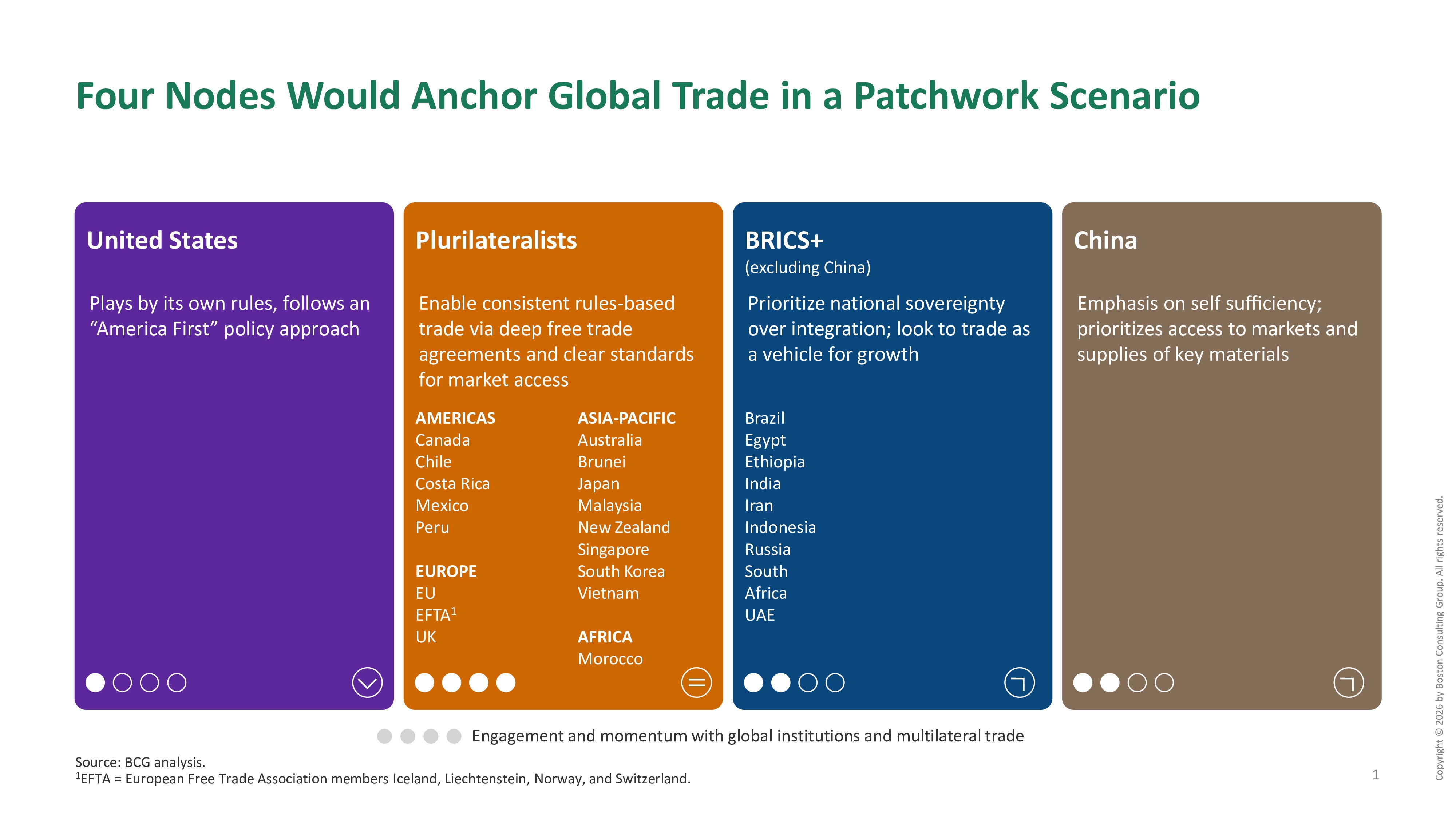 Four Nodes Would Anchor Global Trade in a Patchwork Scenario

United States

Plays by its own rules, follows an “America First” policy approach

Plurilateralists

Enable consistent rules-based trade via deep free trade agreements and clear standards for market access

AMERICAS
Canada
Chile
Costa Rica
Mexico
Peru

EUROPE
EU
EFTA$^1$
UK

ASIA-PACIFIC
Australia
Brunei
Japan
Malaysia
New Zealand
Singapore
South Korea
Vietnam

AFRICA
Morocco

BRICS+
(excluding China)

Prioritize national sovereignty over integration; look to trade as a vehicle for growth

Brazil
Egypt
Ethiopia
India
Iran
Indonesia
Russia
South
Africa
UAE

China

Emphasis on self sufficiency; prioritizes access to markets and supplies of key materials

Engagement and momentum with global institutions and multilateral trade

Source: BCG analysis.
$^1$EFTA = European Free Trade Association members Iceland, Liechtenstein, Norway, and Switzerland.

1

Copyright © 2026 by Boston Consulting Group. All rights reserved.